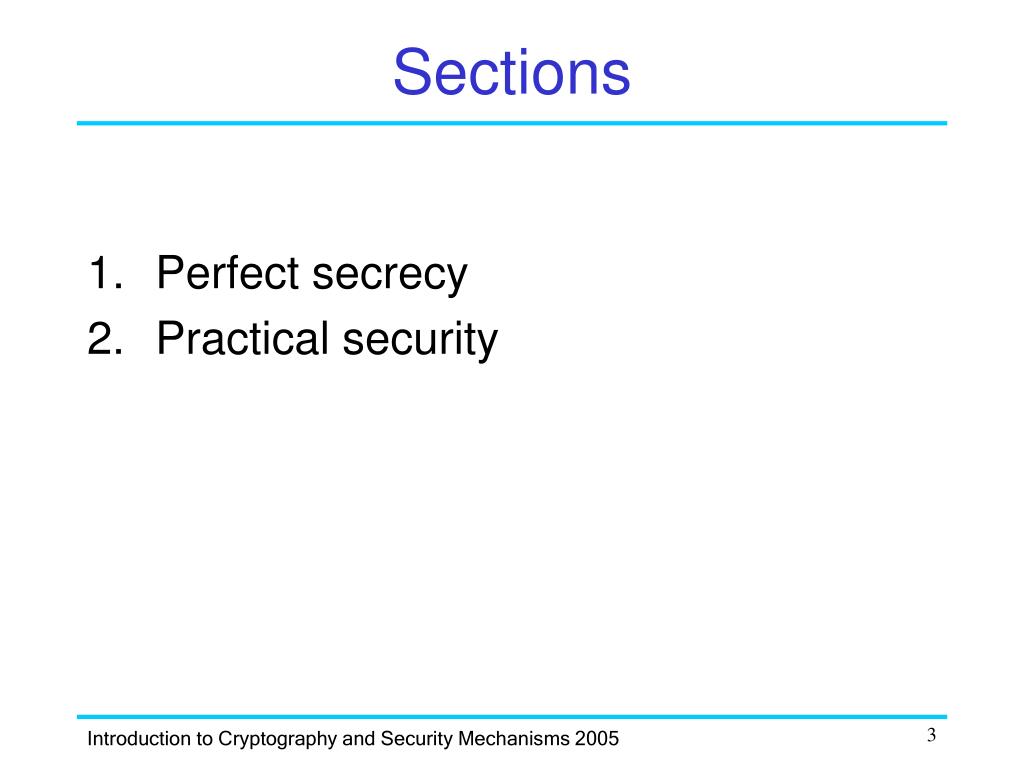 Sections

1. Perfect secrecy
2. Practical security

Introduction to Cryptography and Security Mechanisms 2005

3